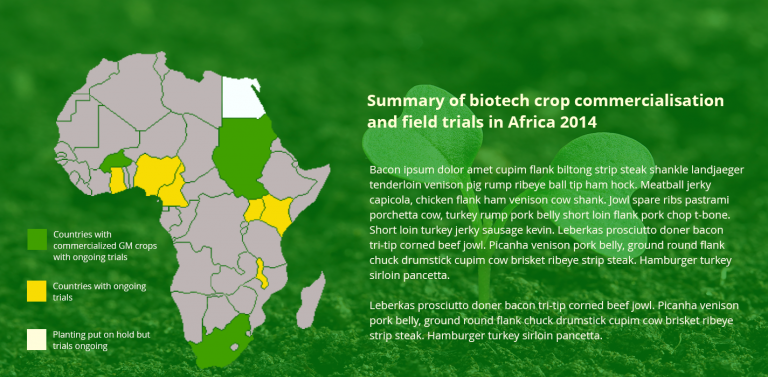 Countries with commercialized GM crops with ongoing trials

Countries with ongoing trials

Planting put on hold but trials ongoing

Summary of biotech crop commercialisation and field trials in Africa 2014

Bacon ipsum dolor amet cupim flank biltong strip steak shankle landjaeger tenderloin venison pig rump ribeye ball tip ham hock. Meatball jerky capicola, chicken flank ham venison cow shank. Jowl spare ribs pastrami porchetta cow, turkey rump pork belly short loin flank pork chop t-bone. Short loin turkey jerky sausage kevin. Leberkas prosciutto doner bacon tri-tip corned beef jowl. Picanha venison pork belly, ground round flank chuck drumstick cupim cow brisket ribeye strip steak. Hamburger turkey sirloin pancetta.

Leberkas prosciutto doner bacon tri-tip corned beef jowl. Picanha venison pork belly, ground round flank chuck drumstick cupim cow brisket ribeye strip steak. Hamburger turkey sirloin pancetta.